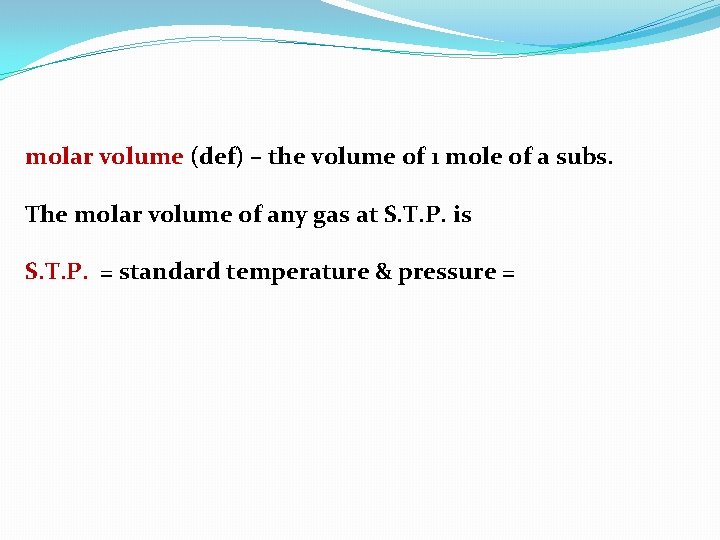 molar volume (def) – the volume of 1 mole of a subs.

The molar volume of any gas at S.T.P. is

S.T.P. = standard temperature & pressure =